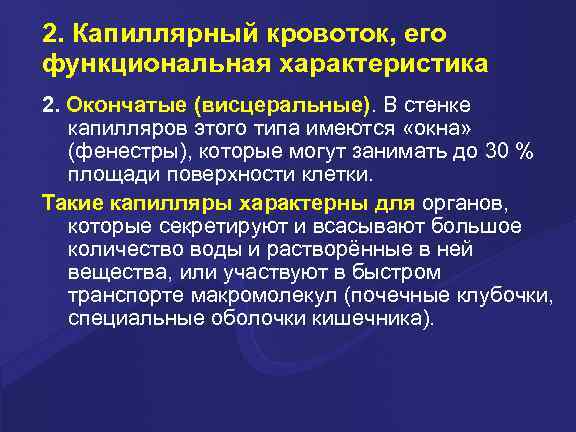 2. Капиллярный кровоток, его функциональная характеристика

2. Окончатые (висцеральные). В стенке капилляров этого типа имеются «окна» (фенестры), которые могут занимать до 30 % площади поверхности клетки.

Такие капилляры характерны для органов, которые секретируют и всасывают большое количество воды и растворённые в ней вещества, или участвуют в быстром транспорте макромолекул (почечные клубочки, специальные оболочки кишечника).